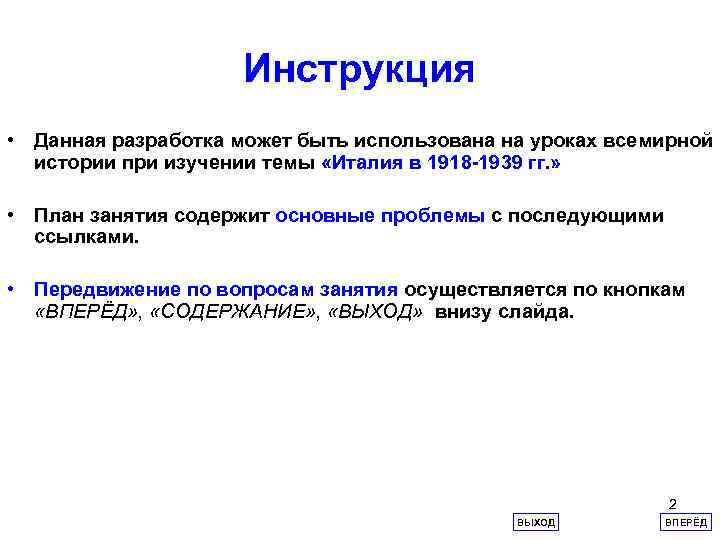 Инструкция

• Данная разработка может быть использована на уроках всемирной истории при изучении темы «Италия в 1918-1939 гг.»

• План занятия содержит основные проблемы с последующими ссылками.

• Передвижение по вопросам занятия осуществляется по кнопкам «ВПЕРЁД», «СОДЕРЖАНИЕ», «ВЫХОД» внизу слайда.

2

ВЫХОД

ВПЕРЁД